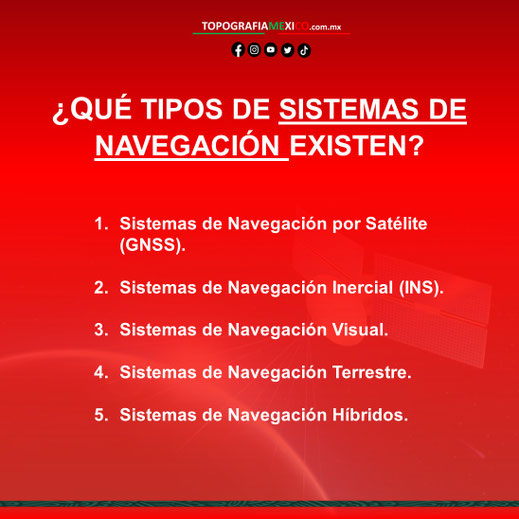 TOPOGRAFIAMEXICO.com.mx

¿QUÉ TIPOS DE SISTEMAS DE NAVEGACIÓN EXISTEN?

1. Sistemas de Navegación por Satélite (GNSS).

2. Sistemas de Navegación Inercial (INS).

3. Sistemas de Navegación Visual.

4. Sistemas de Navegación Terrestre.

5. Sistemas de Navegación Híbridos.